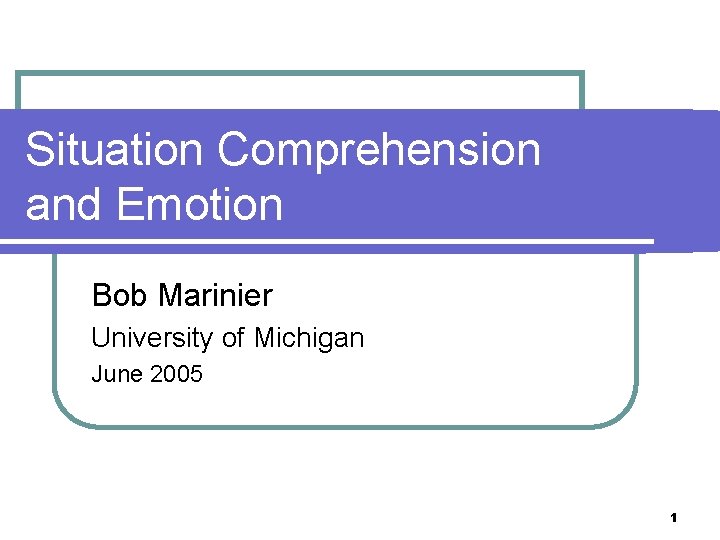 Situation Comprehension and Emotion

Bob Marinier

University of Michigan

June 2005

1